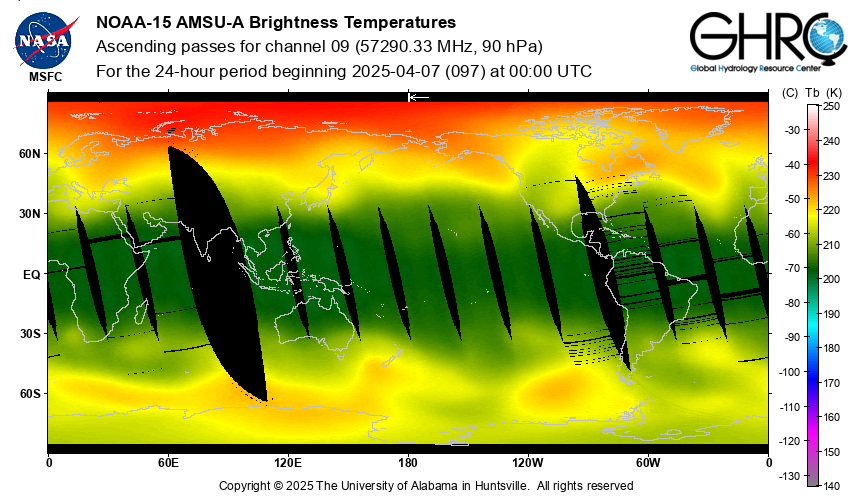 NASA
MSFC
NOAA-15 AMSU-A Brightness Temperatures
Ascending passes for channel 09 (57290.33 MHz, 90 hPa)
For the 24-hour period beginning 2025-04-07 (097) at 00:00 UTC
GHRC
Global Hydrology Resource Center

60N
30N
EQ
30S
60S

0
60E
120E
180
120W
60W
0

(C) Tb (K)
250
-30
240
-40
230
-50
220
-60
210
-70
200
-80
190
-90
180
-100
170
-110
160
-120
150
-130
140

Copyright © 2025 The University of Alabama in Huntsville. All rights reserved